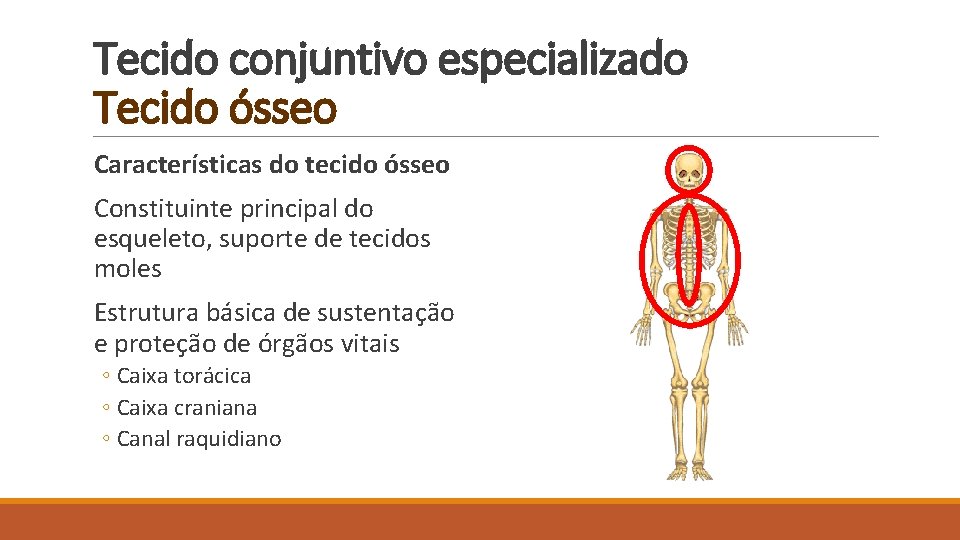 Tecido conjuntivo especializado
Tecido ósseo

Características do tecido ósseo

Constituinte principal do esqueleto, suporte de tecidos moles

Estrutura básica de sustentação e proteção de órgãos vitais
◦ Caixa torácica
◦ Caixa craniana
◦ Canal raquidiano